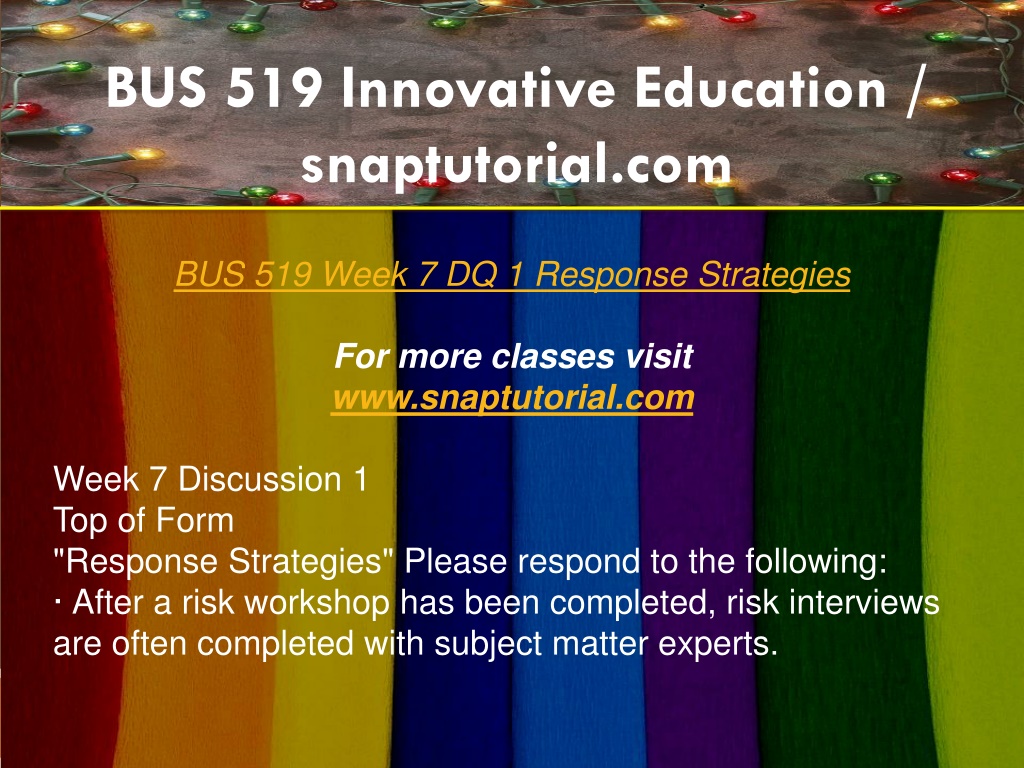 BUS 519 Innovative Education / snaptutorial.com

BUS 519 Week 7 DQ 1 Response Strategies

For more classes visit
www.snaptutorial.com

Week 7 Discussion 1
Top of Form
"Response Strategies" Please respond to the following:
· After a risk workshop has been completed, risk interviews are often completed with subject matter experts.